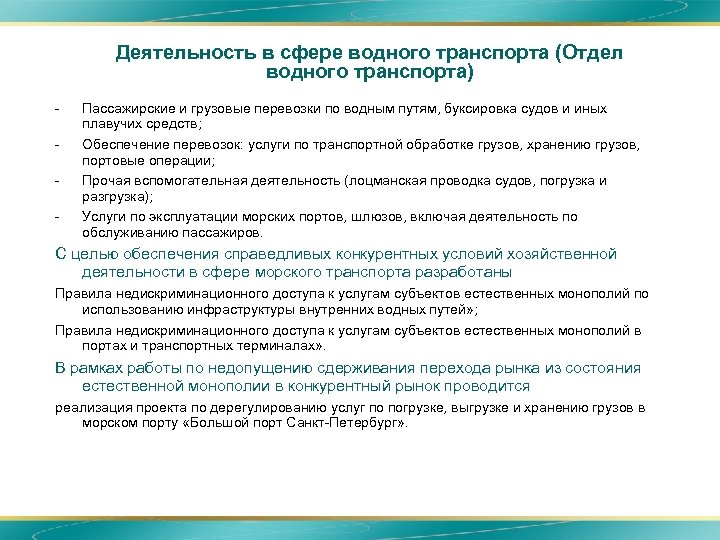 Деятельность в сфере водного транспорта (Отдел водного транспорта)

- Пассажирские и грузовые перевозки по водным путям, буксировка судов и иных плавучих средств;

- Обеспечение перевозок: услуги по транспортной обработке грузов, хранению грузов, портовые операции;

- Прочая вспомогательная деятельность (лоцманская проводка судов, погрузка и разгрузка);

- Услуги по эксплуатации морских портов, шлюзов, включая деятельность по обслуживанию пассажиров.

С целью обеспечения справедливых конкурентных условий хозяйственной деятельности в сфере морского транспорта разработаны

Правила недискриминационного доступа к услугам субъектов естественных монополий по использованию инфраструктуры внутренних водных путей»;

Правила недискриминационного доступа к услугам субъектов естественных монополий в портах и транспортных терминалах».

В рамках работы по недопущению сдерживания перехода рынка из состояния естественной монополии в конкурентный рынок проводится

реализация проекта по дерегулированию услуг по погрузке, выгрузке и хранению грузов в морском порту «Большой порт Санкт-Петербург».